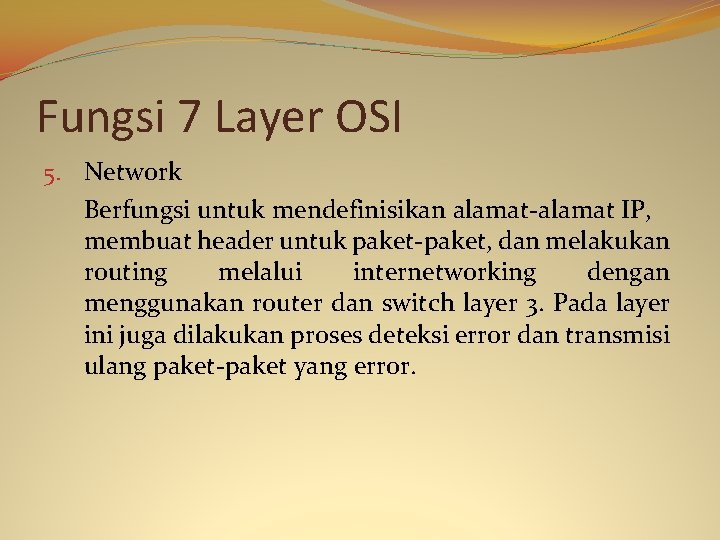 Fungsi 7 Layer OSI

5. Network

Berfungsi untuk mendefinisikan alamat-alamat IP, membuat header untuk paket-paket, dan melakukan routing melalui internetworking dengan menggunakan router dan switch layer 3. Pada layer ini juga dilakukan proses deteksi error dan transmisi ulang paket-paket yang error.